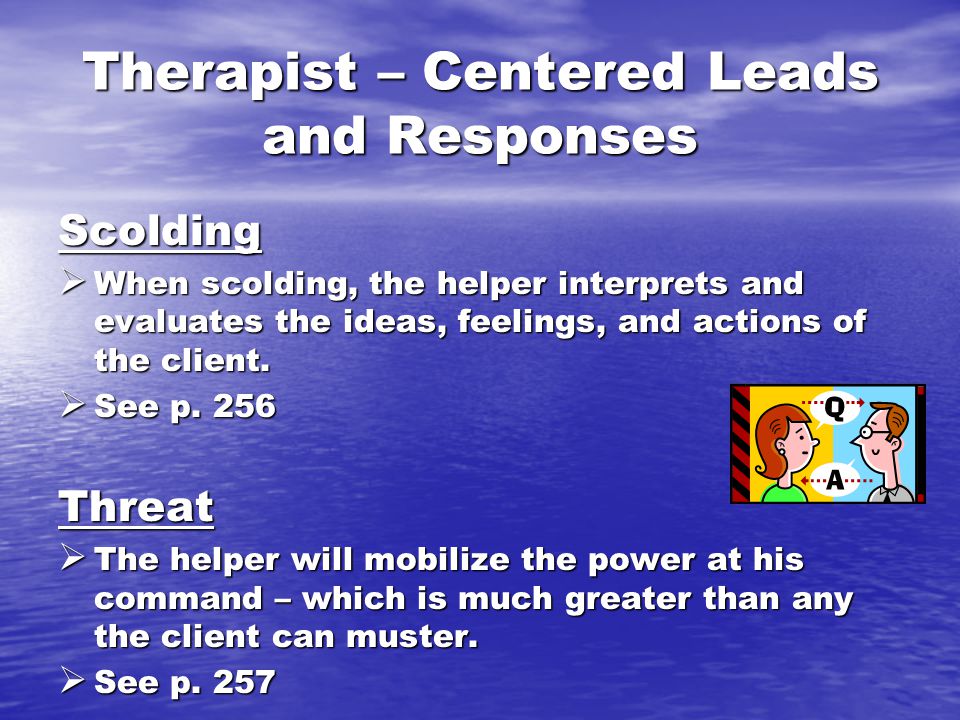 Therapist – Centered Leads and Responses

Scolding

➢ When scolding, the helper interprets and evaluates the ideas, feelings, and actions of the client.

➢ See p. 256

Q

A

Threat

➢ The helper will mobilize the power at his command – which is much greater than any the client can muster.

➢ See p. 257